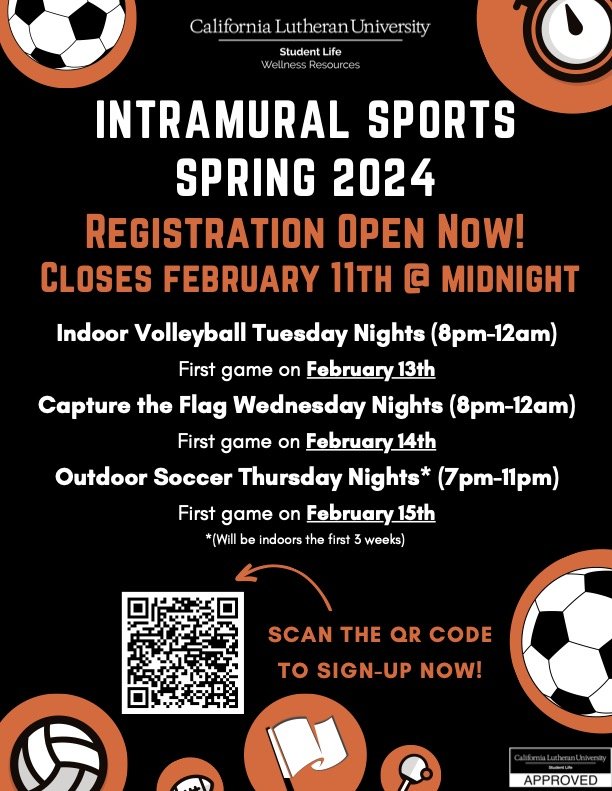 California Lutheran University
Student Life
Wellness Resources

INTRAMURAL SPORTS
SPRING 2024

REGISTRATION OPEN NOW!
CLOSES FEBRUARY 11TH @ MIDNIGHT

Indoor Volleyball Tuesday Nights (8pm-12am)
First game on February 13th

Capture the Flag Wednesday Nights (8pm-12am)
First game on February 14th

Outdoor Soccer Thursday Nights* (7pm-11pm)
First game on February 15th
*(Will be indoors the first 3 weeks)

SCAN THE QR CODE TO SIGN-UP NOW!

California Lutheran University
Student Life
APPROVED